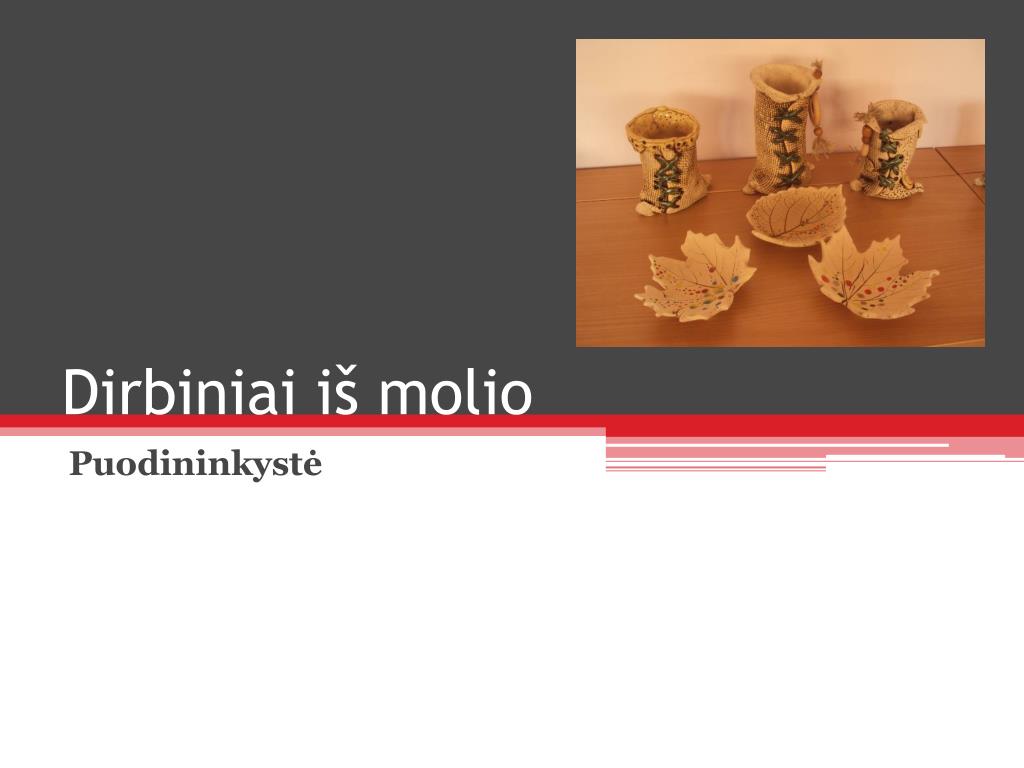 Dirbiniai iš molio

Puodininkystė